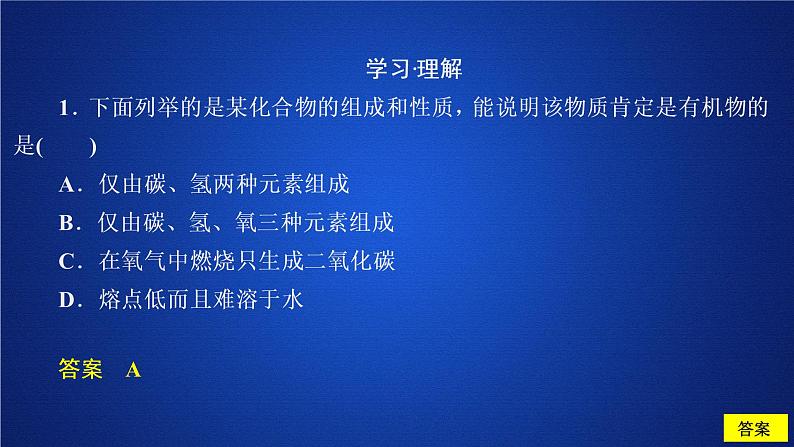 学习·理解

1．下面列举的是某化合物的组成和性质，能说明该物质肯定是有机物的是(　　)

A．仅由碳、氢两种元素组成

B．仅由碳、氢、氧三种元素组成

C．在氧气中燃烧只生成二氧化碳

D．熔点低而且难溶于水

答案　A

答案